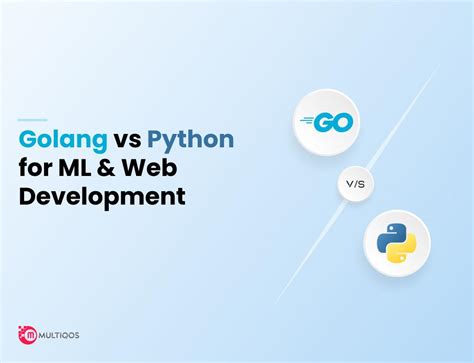 Golang vs Python for ML & Web Development

GO

V/S

MULTIQOS